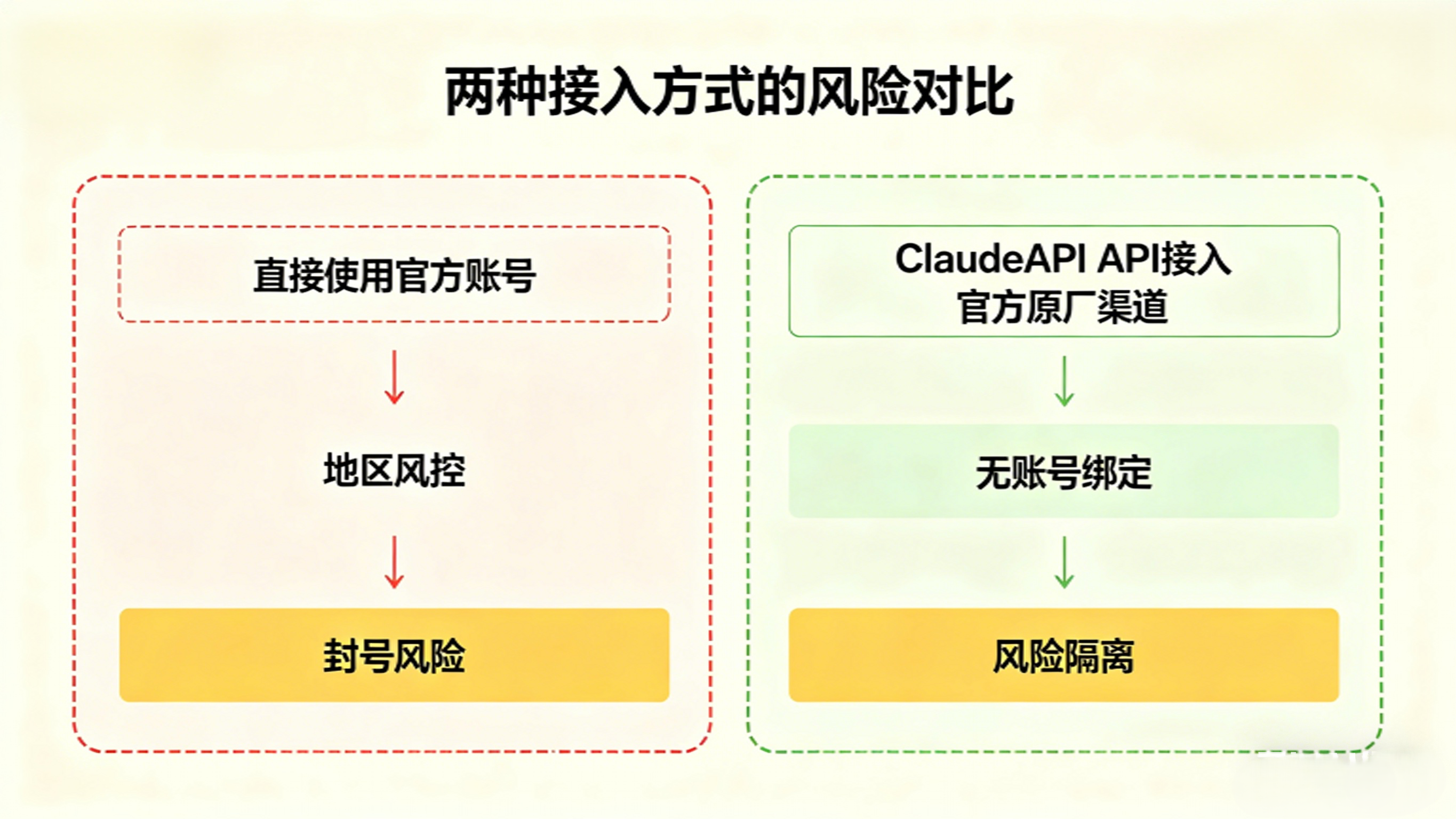 两种接入方式的风险对比

直接使用官方账号

地区风控

封号风险

ClaudeAPI API接入
官方原厂渠道

无账号绑定

风险隔离